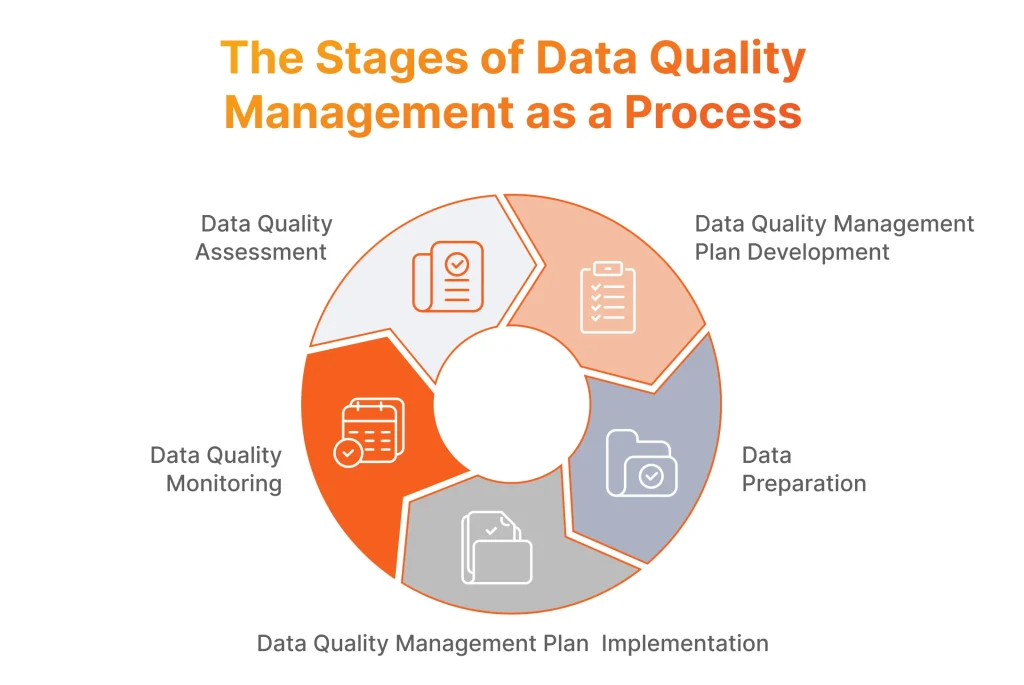 The Stages of Data Quality Management as a Process

Data Quality Assessment

Data Quality Management Plan Development

Data Preparation

Data Quality Management Plan Implementation

Data Quality Monitoring